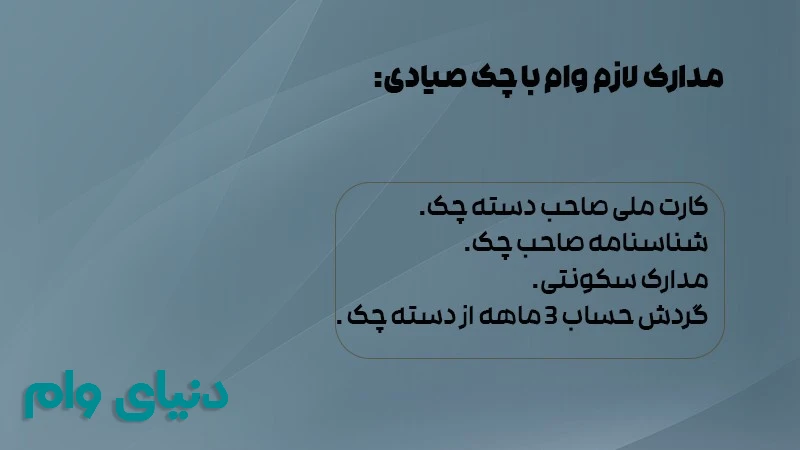 مدارک لازم وام با چک صیادی:

کارت ملی صاحب دسته چک.
شناسنامه صاحب چک.
مدارک سکونتی.
گردش حساب 3 ماهه از دسته چک .

دنیای وام